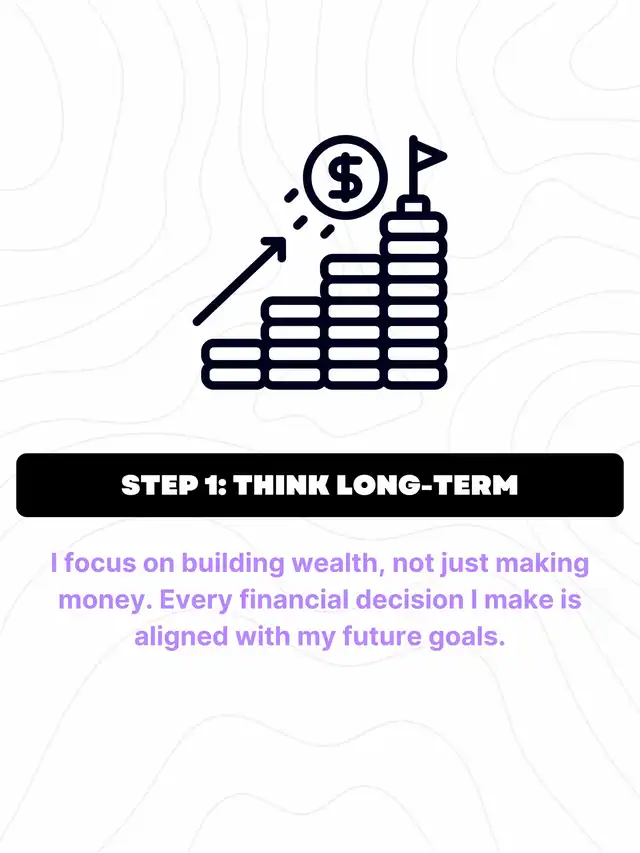 $

STEP 1: THINK LONG-TERM

I focus on building wealth, not just making money. Every financial decision I make is aligned with my future goals.